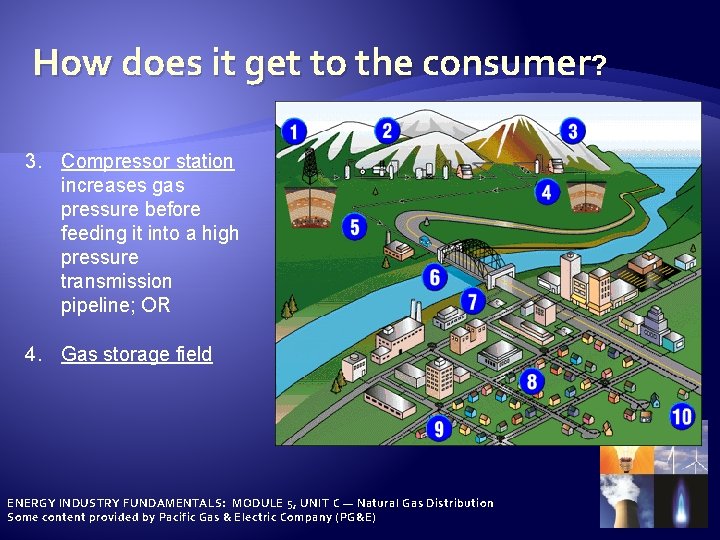 How does it get to the consumer?

3. Compressor station increases gas pressure before feeding it into a high pressure transmission pipeline; OR

4. Gas storage field

1
2
3
4
5
6
7
8
9
10

ENERGY INDUSTRY FUNDAMENTALS: MODULE 5, UNIT C — Natural Gas Distribution
Some content provided by Pacific Gas & Electric Company (PG&E)